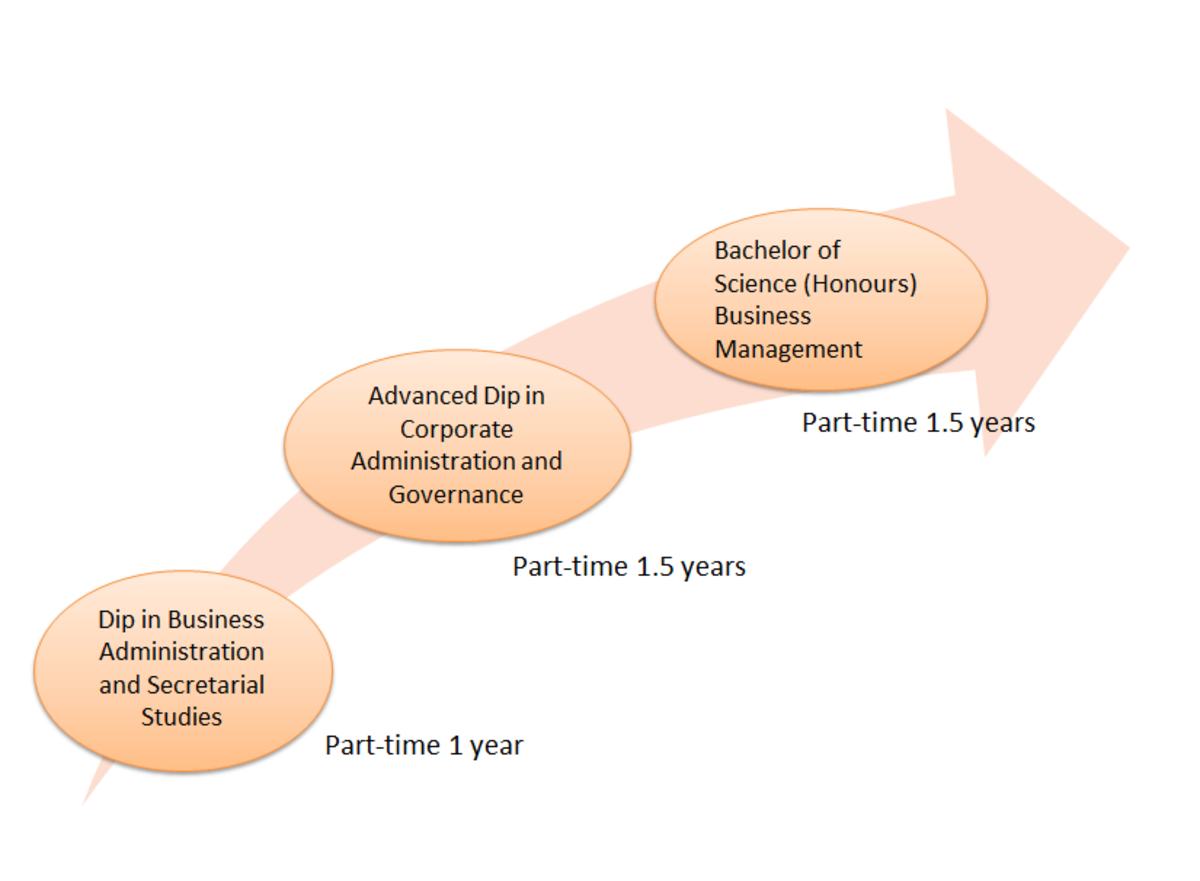 Dip in Business Administration and Secretarial Studies

Part-time 1 year

Advanced Dip in Corporate Administration and Governance

Part-time 1.5 years

Bachelor of Science (Honours) Business Management

Part-time 1.5 years